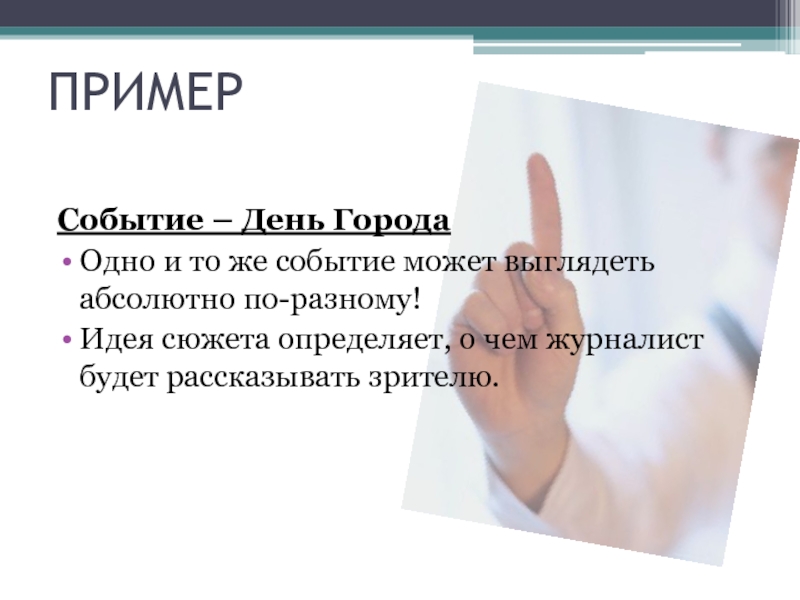 ПРИМЕР

Событие – День Города

• Одно и то же событие может выглядеть абсолютно по-разному!

• Идея сюжета определяет, о чем журналист будет рассказывать зрителю.